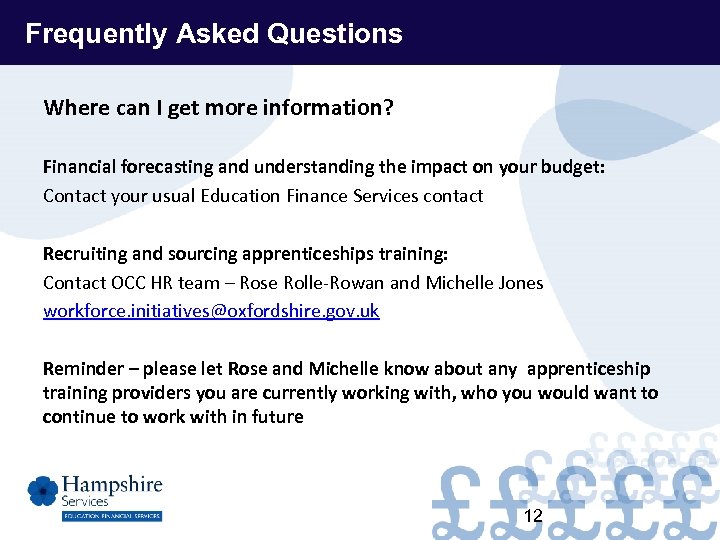 Frequently Asked Questions

Where can I get more information?

Financial forecasting and understanding the impact on your budget:
Contact your usual Education Finance Services contact

Recruiting and sourcing apprenticeships training:
Contact OCC HR team – Rose Rolle-Rowan and Michelle Jones
workforce.initiatives@oxfordshire.gov.uk

Reminder – please let Rose and Michelle know about any apprenticeship training providers you are currently working with, who you would want to continue to work with in future

Hampshire Services
EDUCATION FINANCIAL SERVICES

12